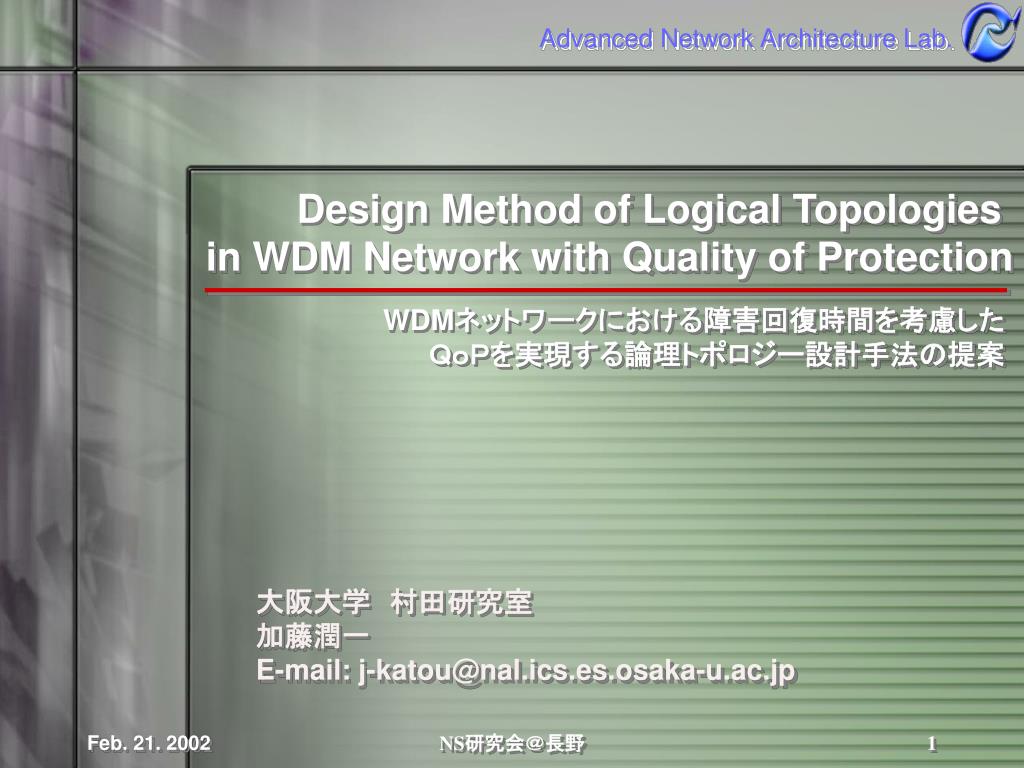 Advanced Network Architecture Lab.

Design Method of Logical Topologies in WDM Network with Quality of Protection

WDMネットワークにおける障害回復時間を考慮した
QoPを実現する論理トポロジー設計手法の提案

大阪大学　村田研究室
加藤潤一
E-mail: j-katou@nal.ics.es.osaka-u.ac.jp

Feb. 21. 2002

NS研究会＠長野

1